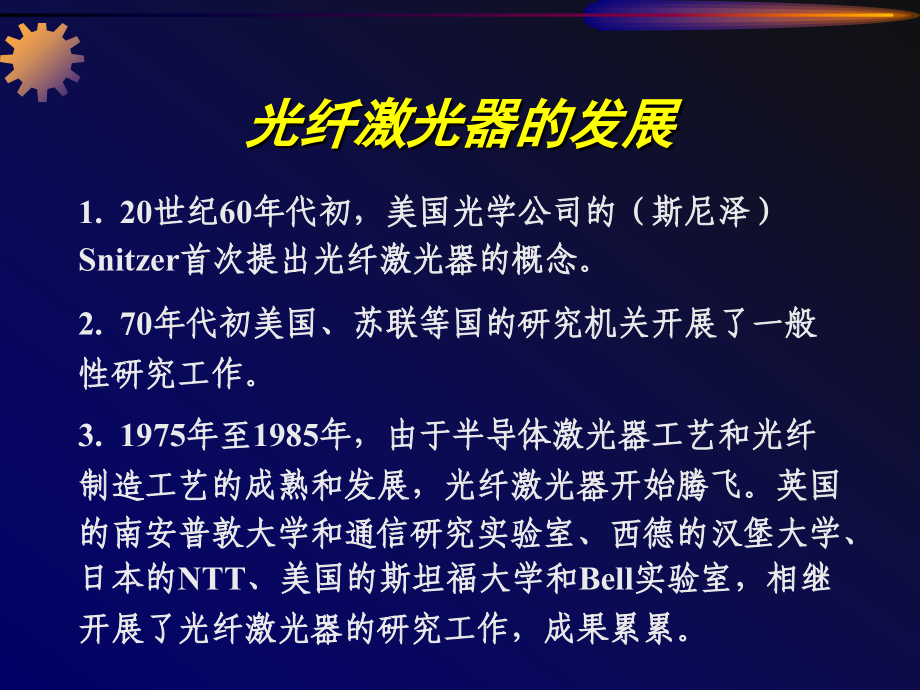 光纤激光器的发展

1. 20世纪60年代初，美国光学公司的（斯尼泽）Snitzer首次提出光纤激光器的概念。

2. 70年代初美国、苏联等国的研究机关开展了一般性研究工作。

3. 1975年至1985年，由于半导体激光器工艺和光纤制造工艺的成熟和发展，光纤激光器开始腾飞。英国的南安普敦大学和通信研究实验室、西德的汉堡大学、日本的NTT、美国的斯坦福大学和Bell实验室，相继开展了光纤激光器的研究工作，成果累累。